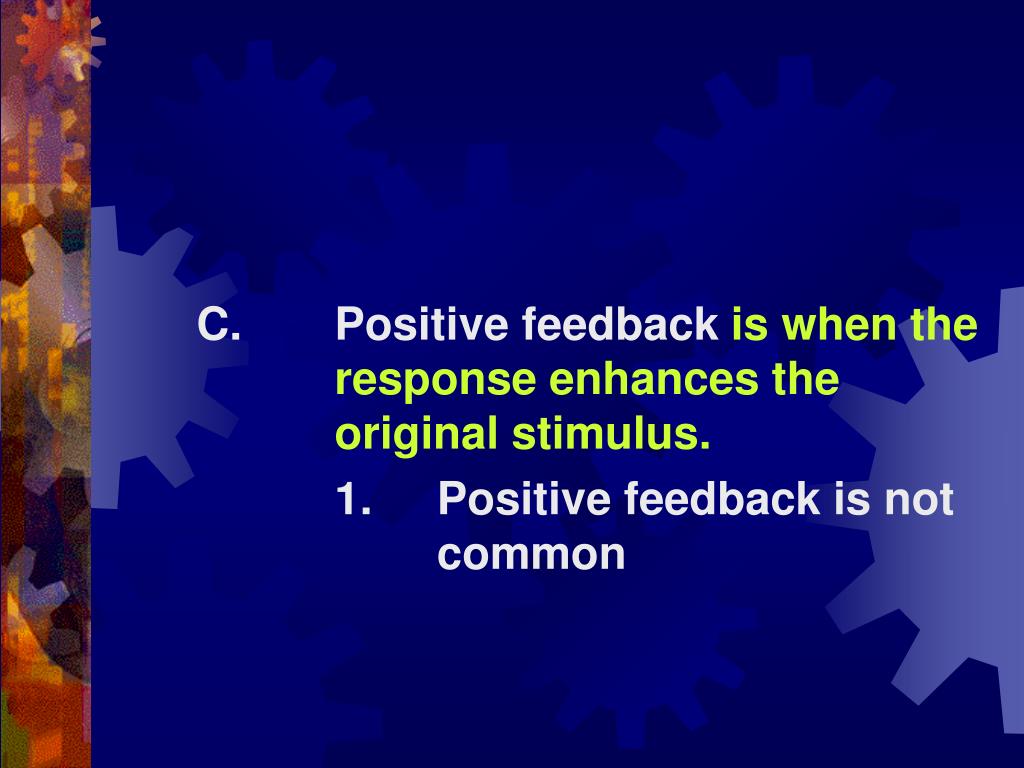 C. Positive feedback is when the response enhances the original stimulus.

1. Positive feedback is not common